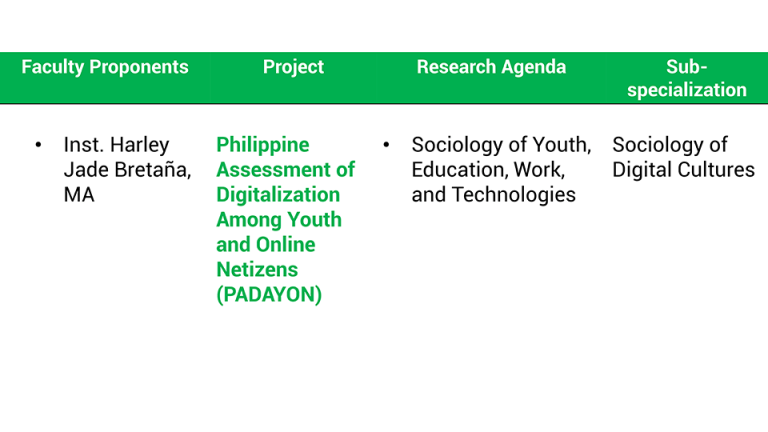 | Faculty Proponents | Project | Research Agenda | Sub-specialization |
|---|---|---|---|
| • Inst. Harley Jade Bretaña, MA | Philippine Assessment of Digitalization Among Youth and Online Netizens (PADAYON) | • Sociology of Youth, Education, Work, and Technologies | Sociology of Digital Cultures |